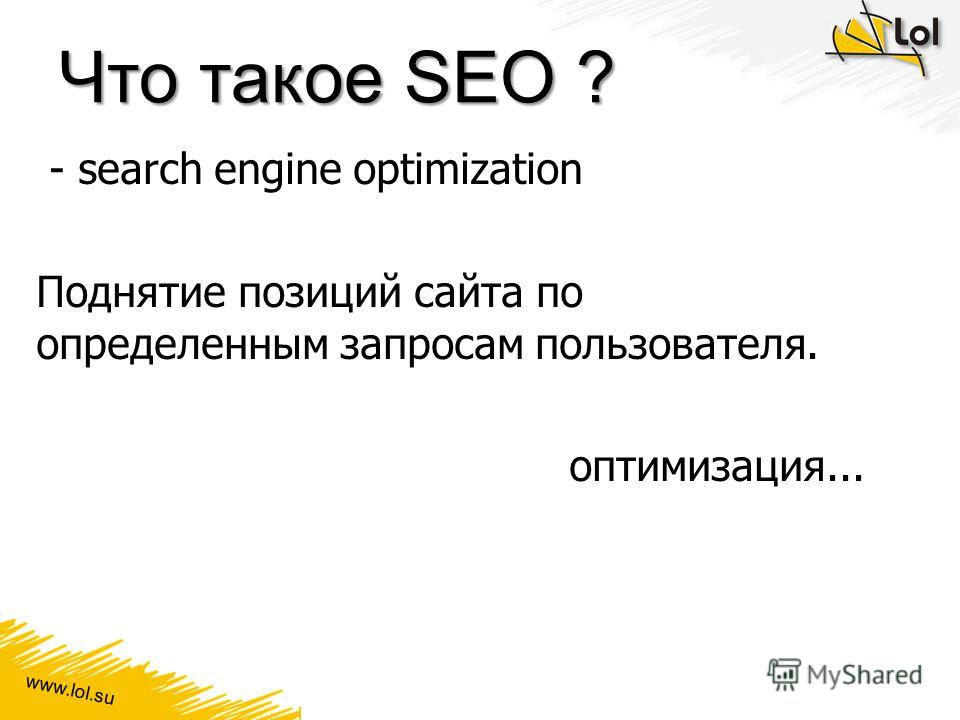 Lol

Что такое SEO ?

- search engine optimization

Поднятие позиций сайта по определенным запросам пользователя.

оптимизация...

www.lol.su

MyShared